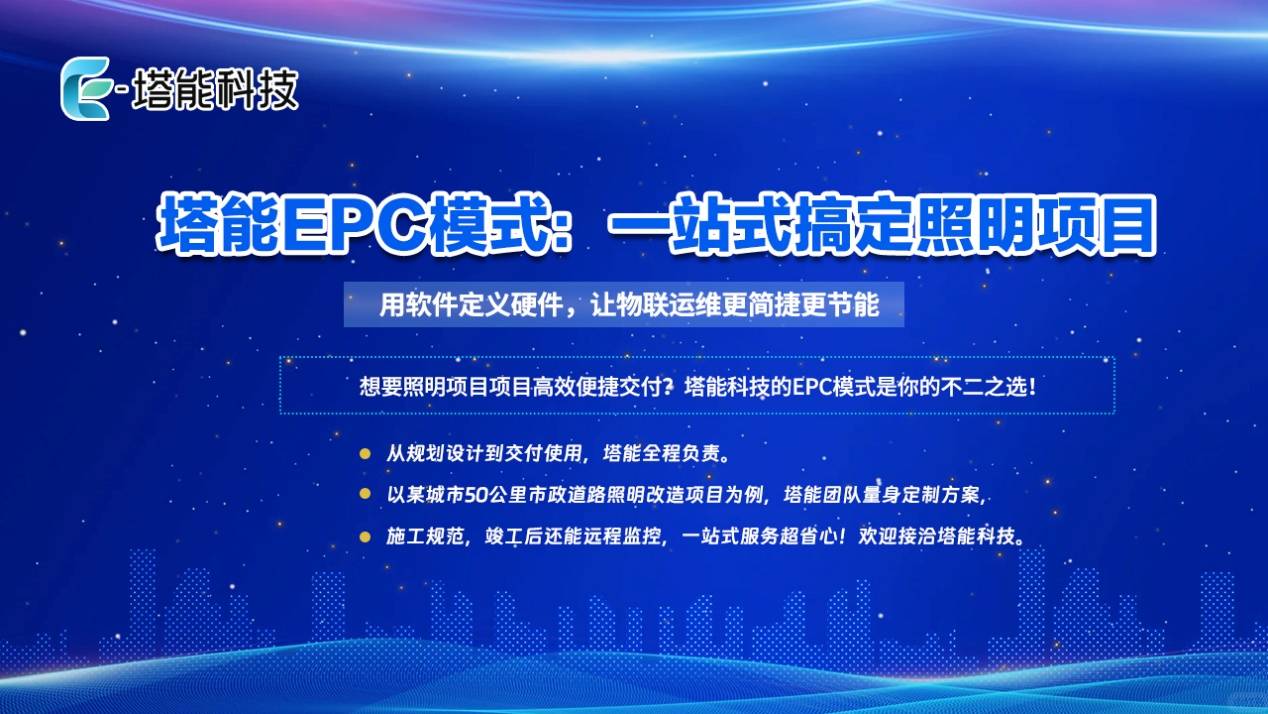 E-塔能科技

塔能EPC模式：一站式搞定照明项目

用软件定义硬件，让物联运维更简捷更节能

想要照明项目项目高效便捷交付？塔能科技的EPC模式是你的不二之选！

从规划设计到交付使用，塔能全程负责。

以某城市50公里市政道路照明改造项目为例，塔能团队量身定制方案，

施工规范，竣工后还能远程监控，一站式服务超省心！欢迎接洽塔能科技。